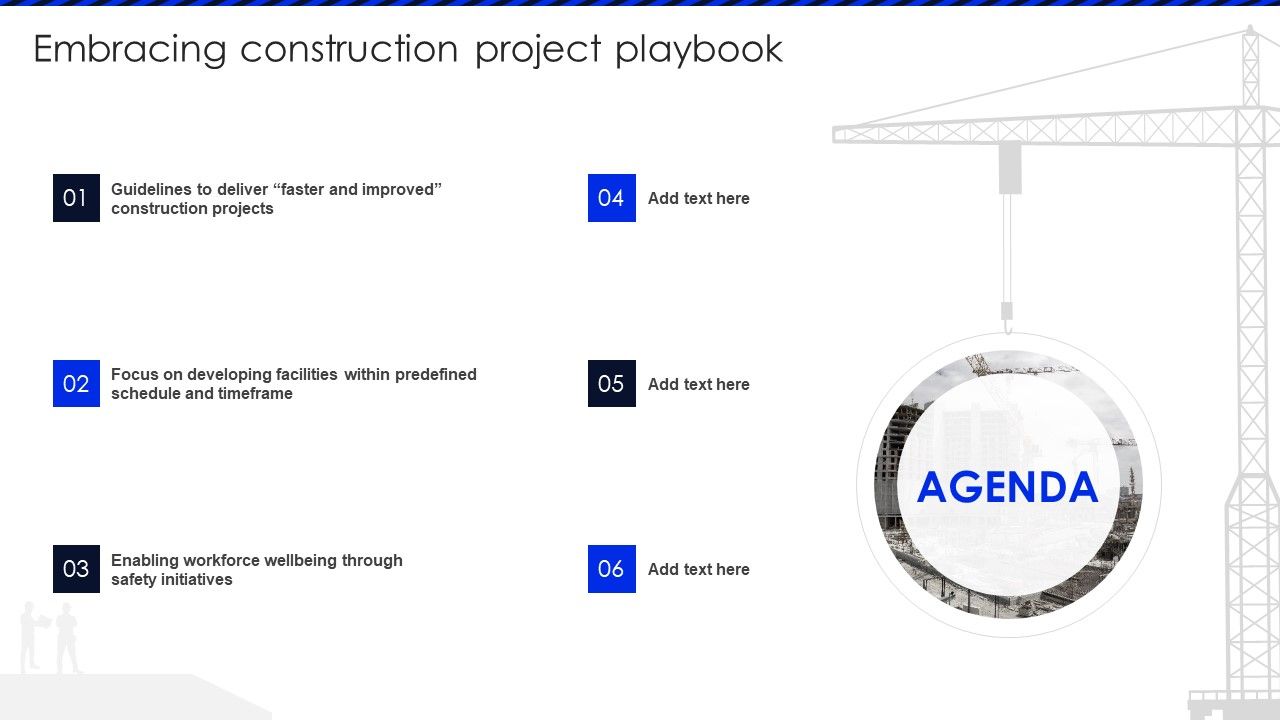 Embracing construction project playbook

01 Guidelines to deliver “faster and improved” construction projects

02 Focus on developing facilities within predefined schedule and timeframe

03 Enabling workforce wellbeing through safety initiatives

04 Add text here

05 Add text here

06 Add text here

AGENDA